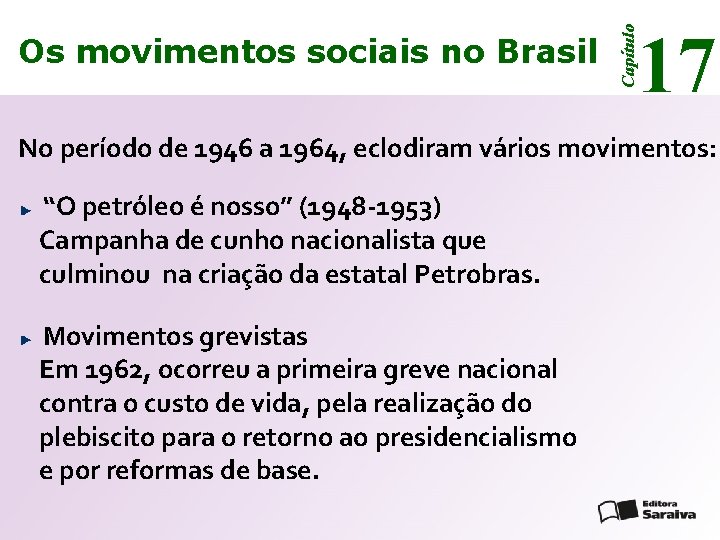 Os movimentos sociais no Brasil

Capítulo 17

No período de 1946 a 1964, eclodiram vários movimentos:

“O petróleo é nosso” (1948-1953)
Campanha de cunho nacionalista que culminou na criação da estatal Petrobras.

Movimentos grevistas
Em 1962, ocorreu a primeira greve nacional contra o custo de vida, pela realização do plebiscito para o retorno ao presidencialismo e por reformas de base.

Editora Saraiva